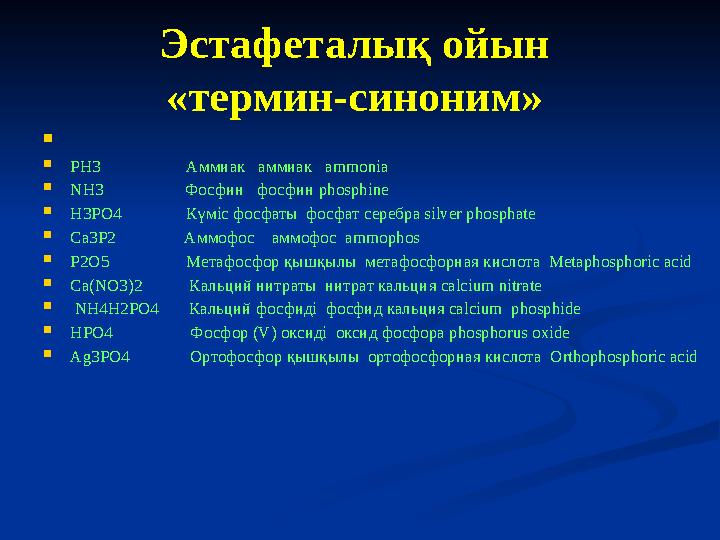 Эстафеталық ойын «термин-синоним»

PH3 Аммиак аммиак ammonia
NH3 Фосфин фосфин phosphine
H3PO4 Күміс фосфаты фосфат серебра silver phosphate
Ca3P2 Аммофос аммофос ammophos
P2O5 Метафосфор қышқылы метафосфорная кислота Metaphosphoric acid
Ca(NO3)2 Кальций нитраты нитрат кальция calcium nitrate
NH4H2PO4 Кальций фосфиді фосфид кальция calcium phosphide
HPO4 Фосфор (V) оксиді оксид фосфора phosphorus oxide
Ag3PO4 Ортофосфор қышқылы ортофосфорная кислота Orthophosphoric acid